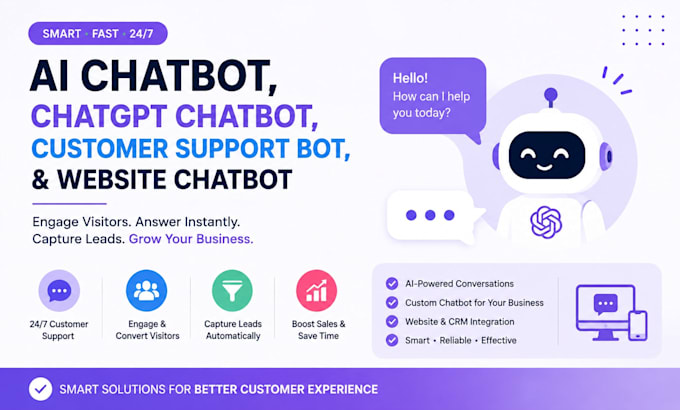 SMART • FAST • 24/7

AI CHATBOT,
CHATGPT CHATBOT,
CUSTOMER SUPPORT BOT,
& WEBSITE CHATBOT

Engage Visitors. Answer Instantly. Capture Leads. Grow Your Business.

Hello!
How can I help you today?

24/7 Customer Support

Engage & Convert Visitors

Capture Leads Automatically

Boost Sales & Save Time

AI-Powered Conversations
Custom Chatbot for Your Business
Website & CRM Integration
Smart • Reliable • Effective

SMART SOLUTIONS FOR BETTER CUSTOMER EXPERIENCE